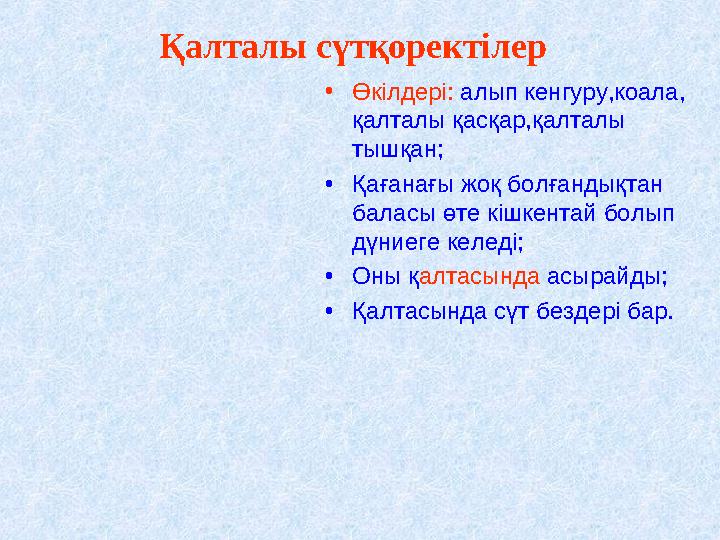 Қалталы сүтқоректілер

• Өкілдері: алып кенгуру,коала, қалталы қасқар,қалталы тышқан;
• Қағанағы жоқ болғандықтан баласы өте кішкентай болып дүниеге келеді;
• Оны қалтасында асырайды;
• Қалтасында сүт бездері бар.